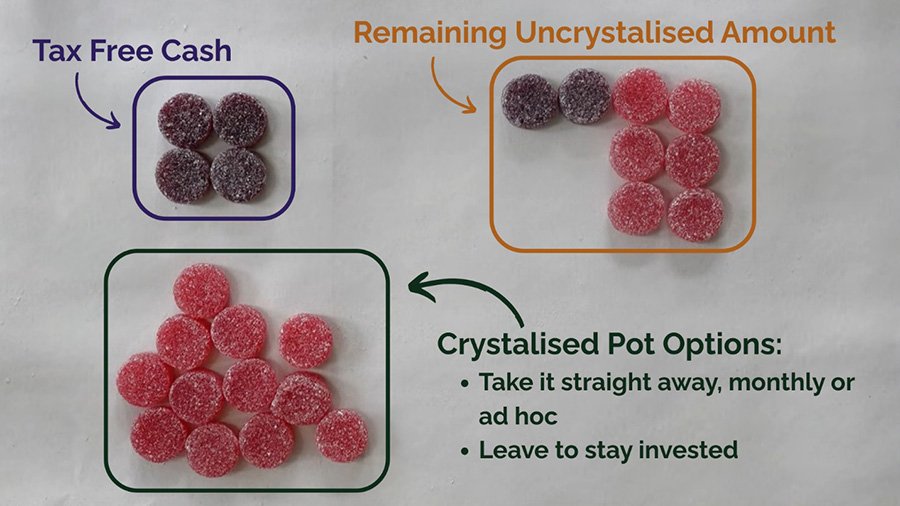 Tax Free Cash

Remaining Uncrystalised Amount

Crystalised Pot Options:
• Take it straight away, monthly or ad hoc
• Leave to stay invested